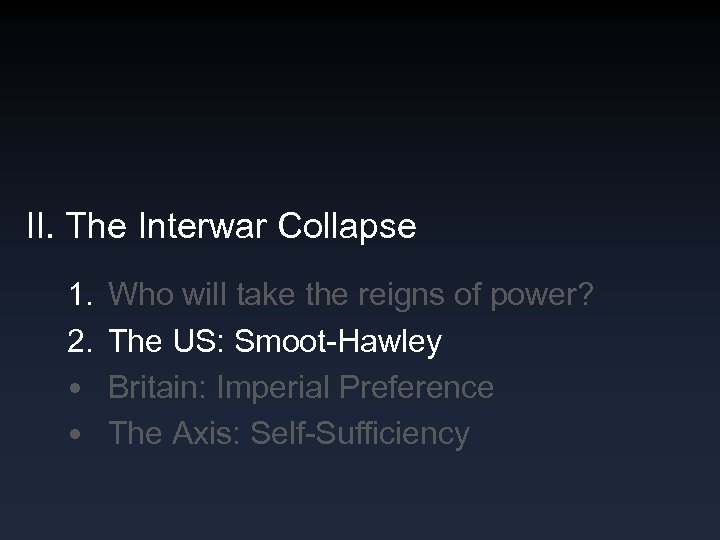 II. The Interwar Collapse

1. Who will take the reigns of power?
2. The US: Smoot-Hawley
• Britain: Imperial Preference
• The Axis: Self-Sufficiency